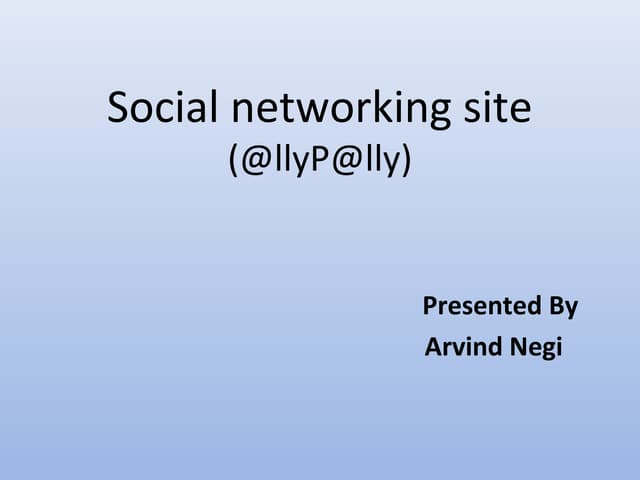 Social networking site
(@llyP@lly)

Presented By
Arvind Negi